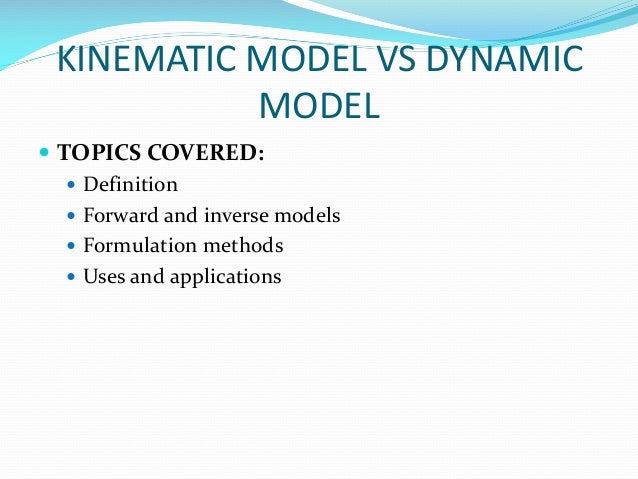 KINEMATIC MODEL VS DYNAMIC MODEL

• TOPICS COVERED:
• Definition
• Forward and inverse models
• Formulation methods
• Uses and applications